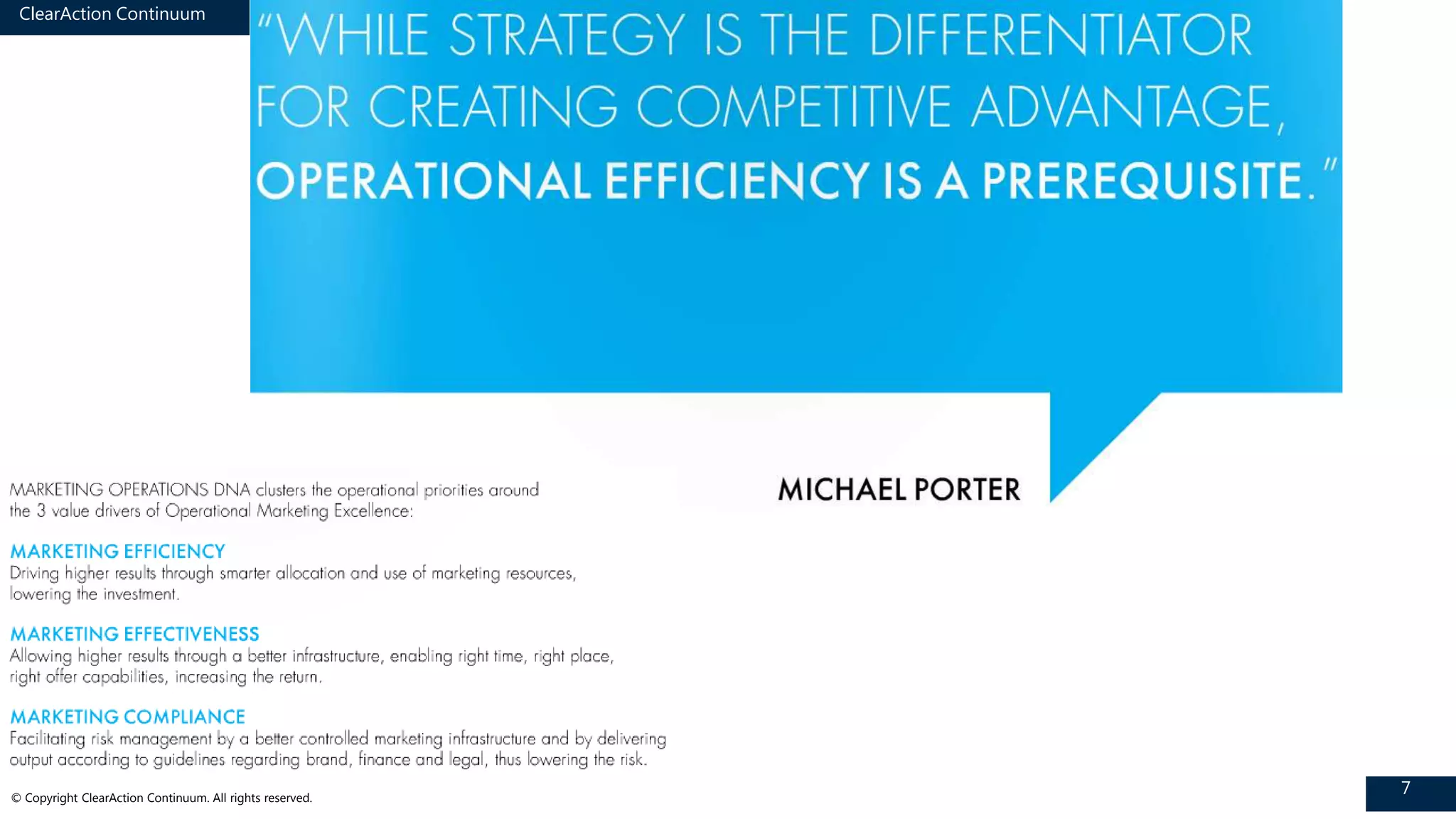 ClearAction Continuum

"WHILE STRATEGY IS THE DIFFERENTIATOR FOR CREATING COMPETITIVE ADVANTAGE, OPERATIONAL EFFICIENCY IS A PREREQUISITE."

MICHAEL PORTER

MARKETING OPERATIONS DNA clusters the operational priorities around the 3 value drivers of Operational Marketing Excellence:

MARKETING EFFICIENCY
Driving higher results through smarter allocation and use of marketing resources, lowering the investment.

MARKETING EFFECTIVENESS
Allowing higher results through a better infrastructure, enabling right time, right place, right offer capabilities, increasing the return.

MARKETING COMPLIANCE
Facilitating risk management by a better controlled marketing infrastructure and by delivering output according to guidelines regarding brand, finance and legal, thus lowering the risk.

© Copyright ClearAction Continuum. All rights reserved.

7